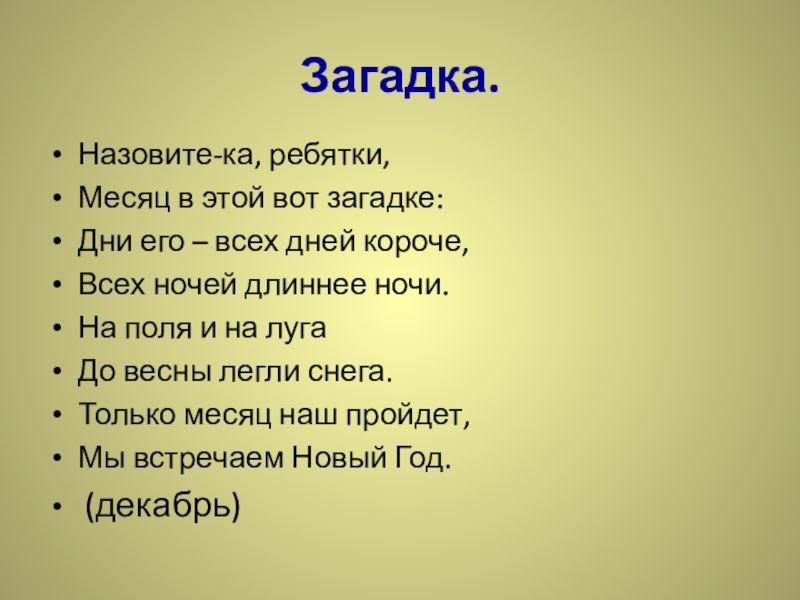 Загадка.

• Назовите-ка, ребятки,
• Месяц в этой вот загадке:
• Дни его – всех дней короче,
• Всех ночей длиннее ночи.
• На поля и на луга
• До весны легли снега.
• Только месяц наш пройдет,
• Мы встречаем Новый Год.
• (декабрь)